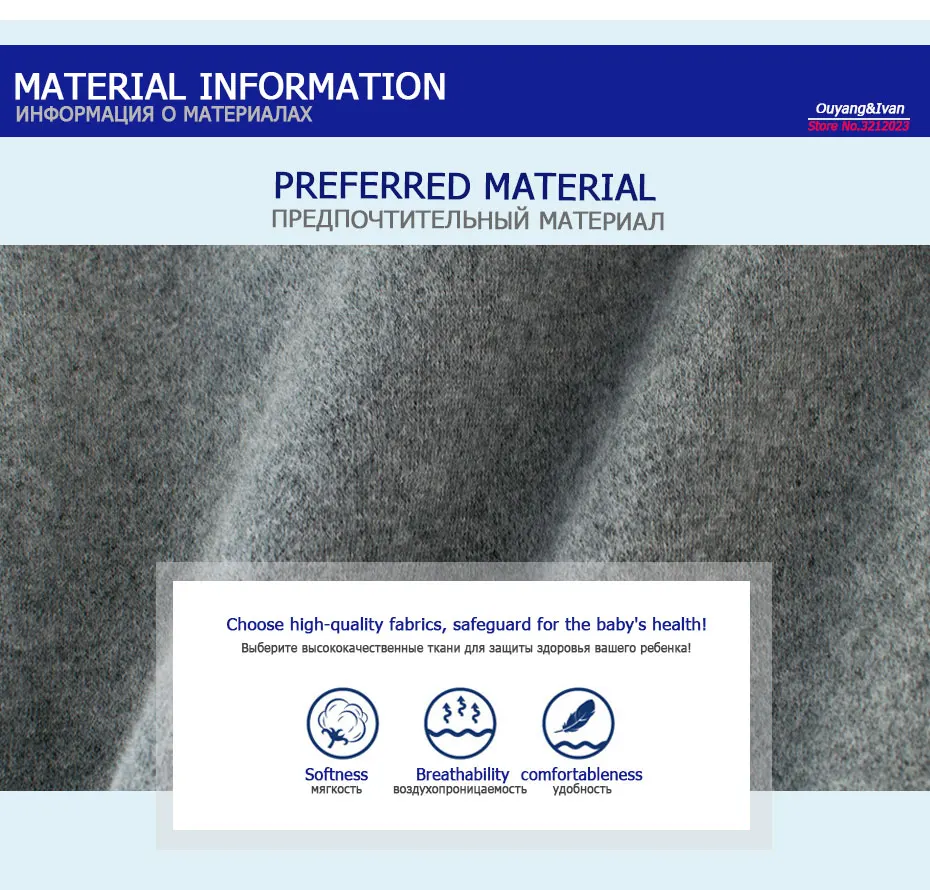 MATERIAL INFORMATION
ИНФОРМАЦИЯ О МАТЕРИАЛАХ

Ouyang&Ivan
Store No.3212023

PREFERRED MATERIAL
ПРЕДПОЧТИТЕЛЬНЫЙ МАТЕРИАЛ

Choose high-quality fabrics, safeguard for the baby's health!
Выберите высококачественные ткани для защиты здоровья вашего ребенка!

Softness
мягкость

Breathability
воздухопроницаемость

comfortableness
удобность